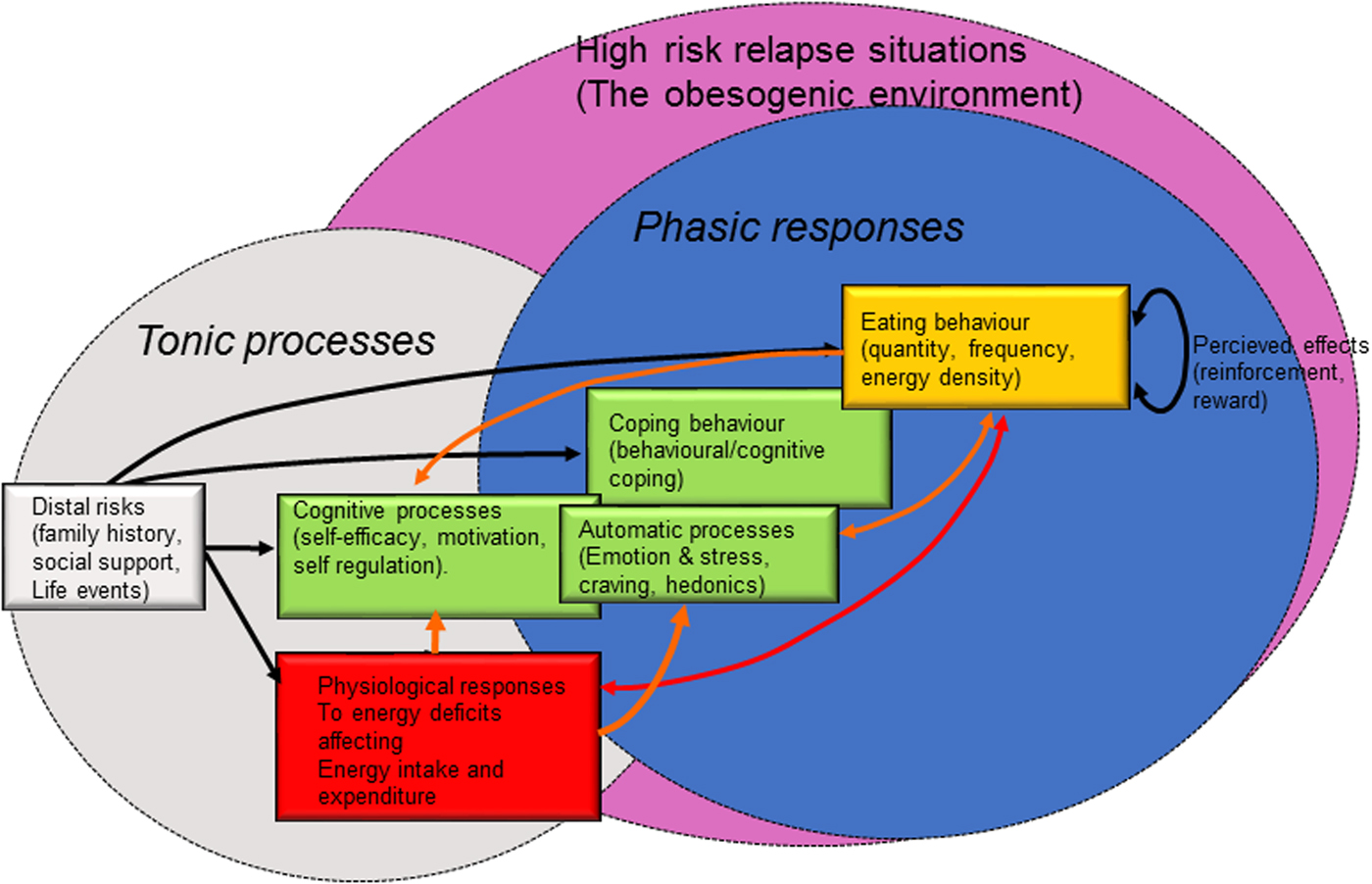 High risk relapse situations
(The obesogenic environment)

Phasic responses

Tonic processes

Eating behaviour
(quantity, frequency, energy density)

Percieved effects
(reinforcement, reward)

Coping behaviour
(behavioural/cognitive coping)

Distal risks
(family history, social support, Life events)

Cognitive processes
(self-efficacy, motivation, self regulation).

Automatic processes
(Emotion & stress, craving, hedonics)

Physiological responses
To energy deficits affecting
Energy intake and expenditure